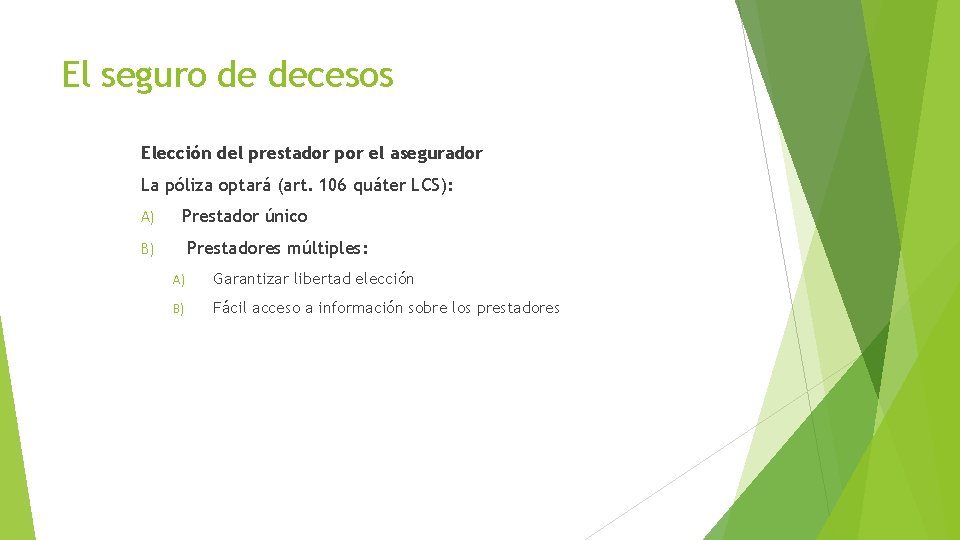 El seguro de decesos

Elección del prestador por el asegurador

La póliza optará (art. 106 quáter LCS):

A) Prestador único

B) Prestadores múltiples:

A) Garantizar libertad elección

B) Fácil acceso a información sobre los prestadores